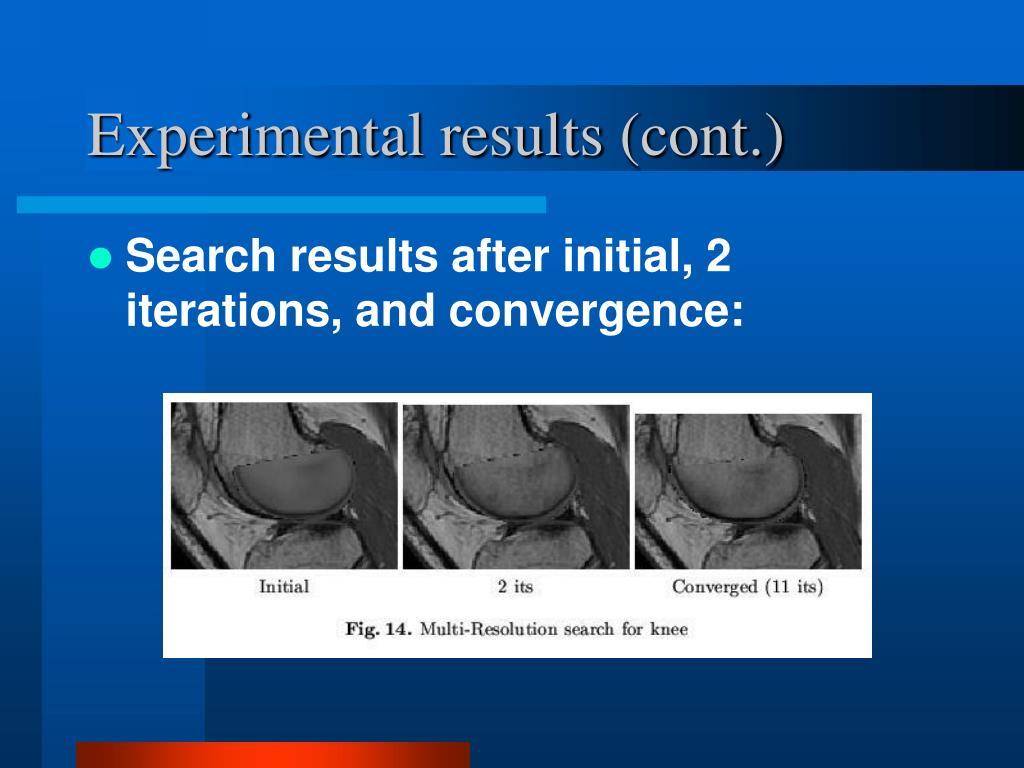 Experimental results (cont.)

Search results after initial, 2 iterations, and convergence:

Initial

2 its

Converged (11 its)

Fig. 14. Multi-Resolution search for knee